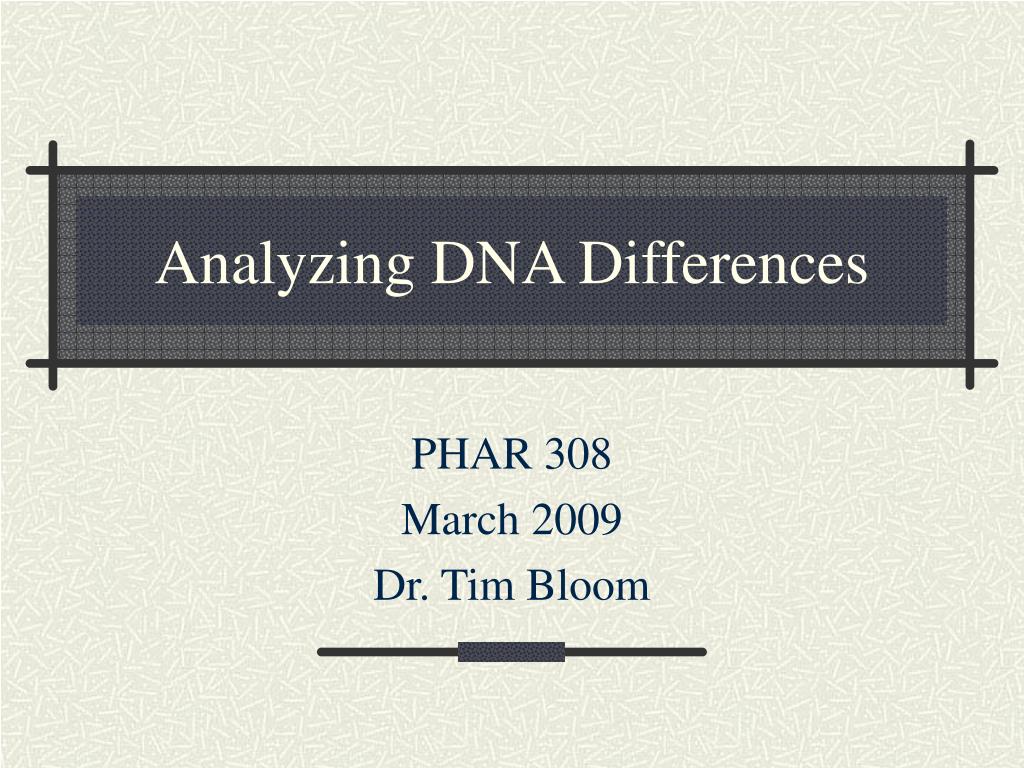 Analyzing DNA Differences

PHAR 308
March 2009
Dr. Tim Bloom